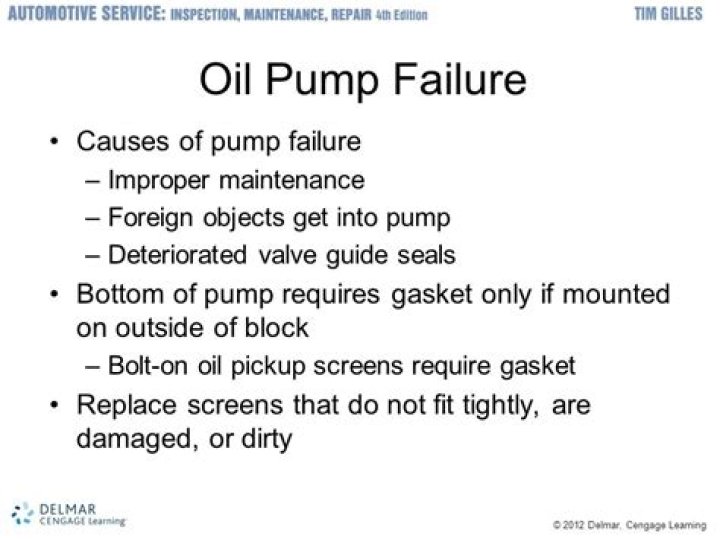 AUTOMOTIVE SERVICE: INSPECTION, MAINTENANCE, REPAIR 4th Edition

TIM GILLES

Oil Pump Failure

• Causes of pump failure
– Improper maintenance
– Foreign objects get into pump
– Deteriorated valve guide seals
• Bottom of pump requires gasket only if mounted on outside of block
– Bolt-on oil pickup screens require gasket
• Replace screens that do not fit tightly, are damaged, or dirty

DELMAR CENGAGE Learning

© 2012 Delmar, Cengage Learning